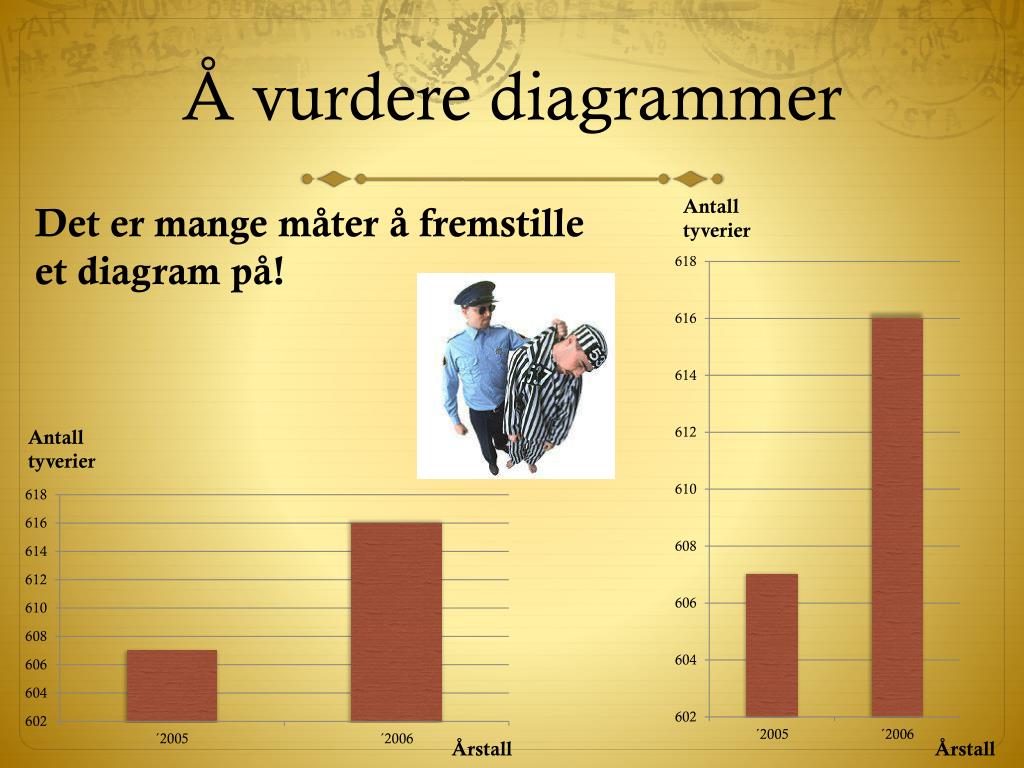 Å vurdere diagrammer

Det er mange måter å fremstille et diagram på!

Antall tyverier

618
616
614
612
610
608
606
604
602

´2005
´2006

Årstall

Antall tyverier

618
616
614
612
610
608
606
604
602

´2005
´2006

Årstall